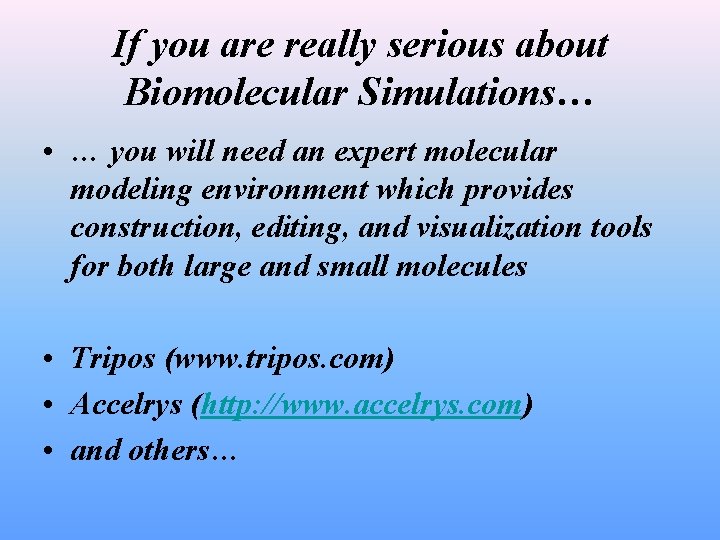 If you are really serious about Biomolecular Simulations…

• … you will need an expert molecular modeling environment which provides construction, editing, and visualization tools for both large and small molecules

• Tripos (www.tripos.com)
• Accelrys (http://www.accelrys.com)
• and others…